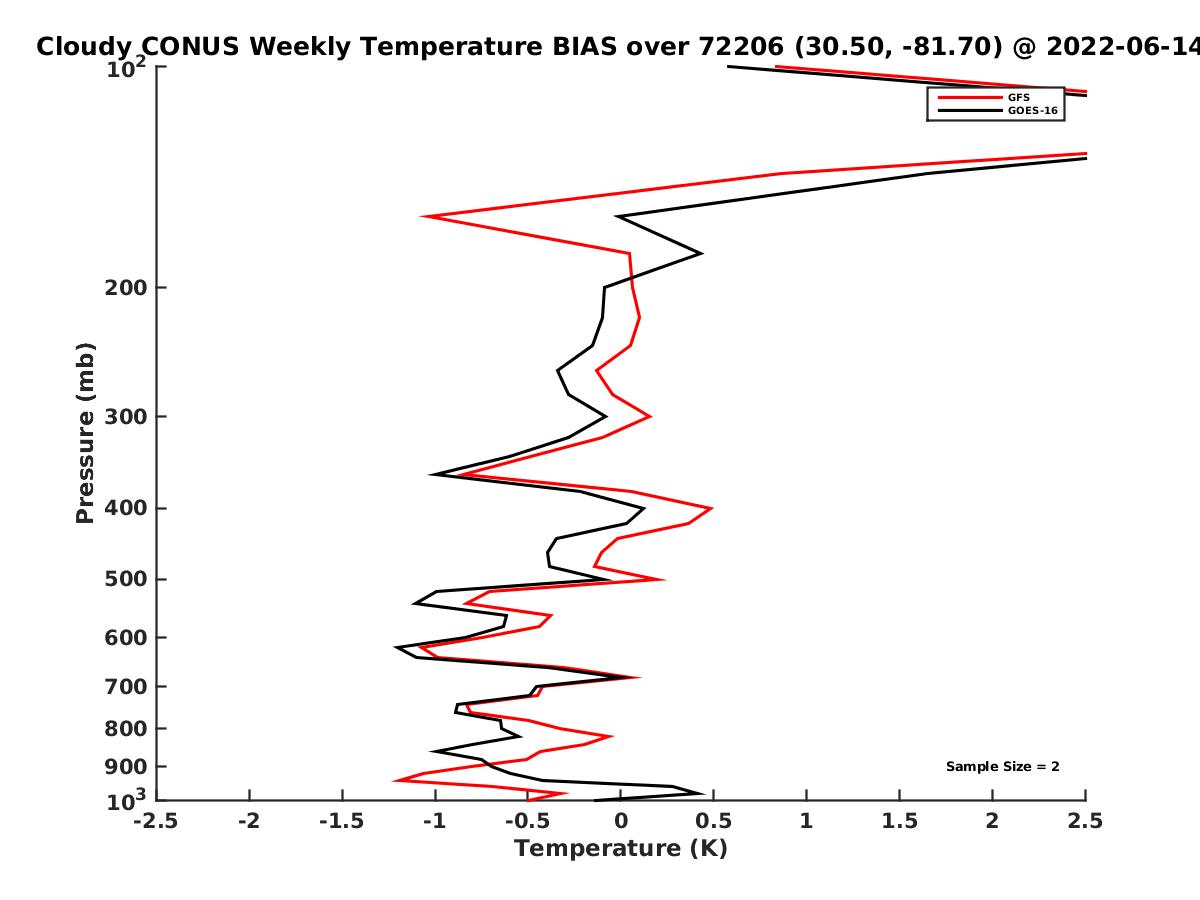 Cloudy CONUS Weekly Temperature BIAS over 72206 (30.50, -81.70) @ 2022-06-14

GFS
GOES-16

Pressure (mb)

$10^2$
200
300
400
500
600
700
800
900
$10^3$

Sample Size = 2

-2.5 -2 -1.5 -1 -0.5 0 0.5 1 1.5 2 2.5

Temperature (K)